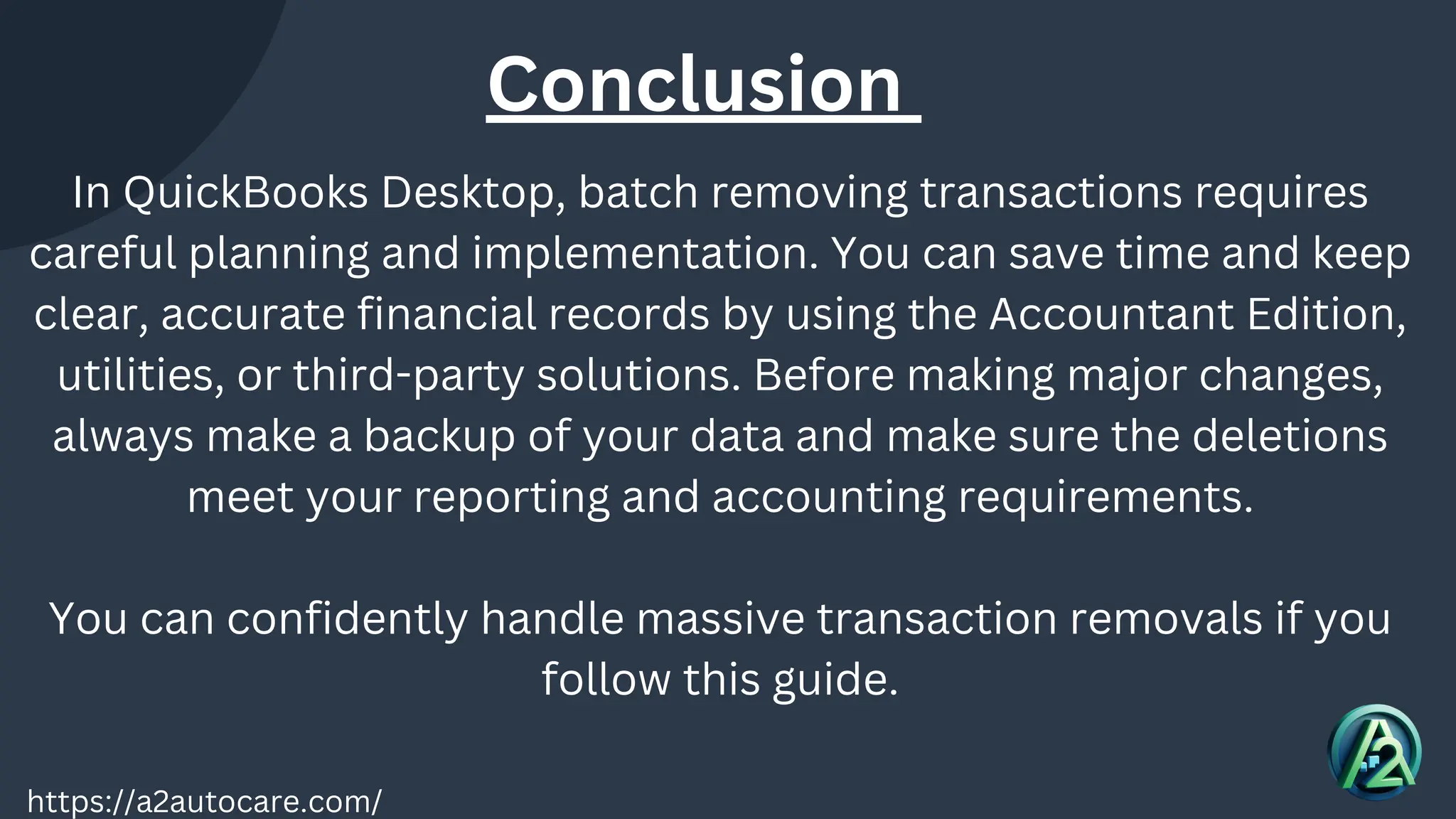 Conclusion

In QuickBooks Desktop, batch removing transactions requires careful planning and implementation. You can save time and keep clear, accurate financial records by using the Accountant Edition, utilities, or third-party solutions. Before making major changes, always make a backup of your data and make sure the deletions meet your reporting and accounting requirements.

You can confidently handle massive transaction removals if you follow this guide.

A2

https://a2autocare.com/